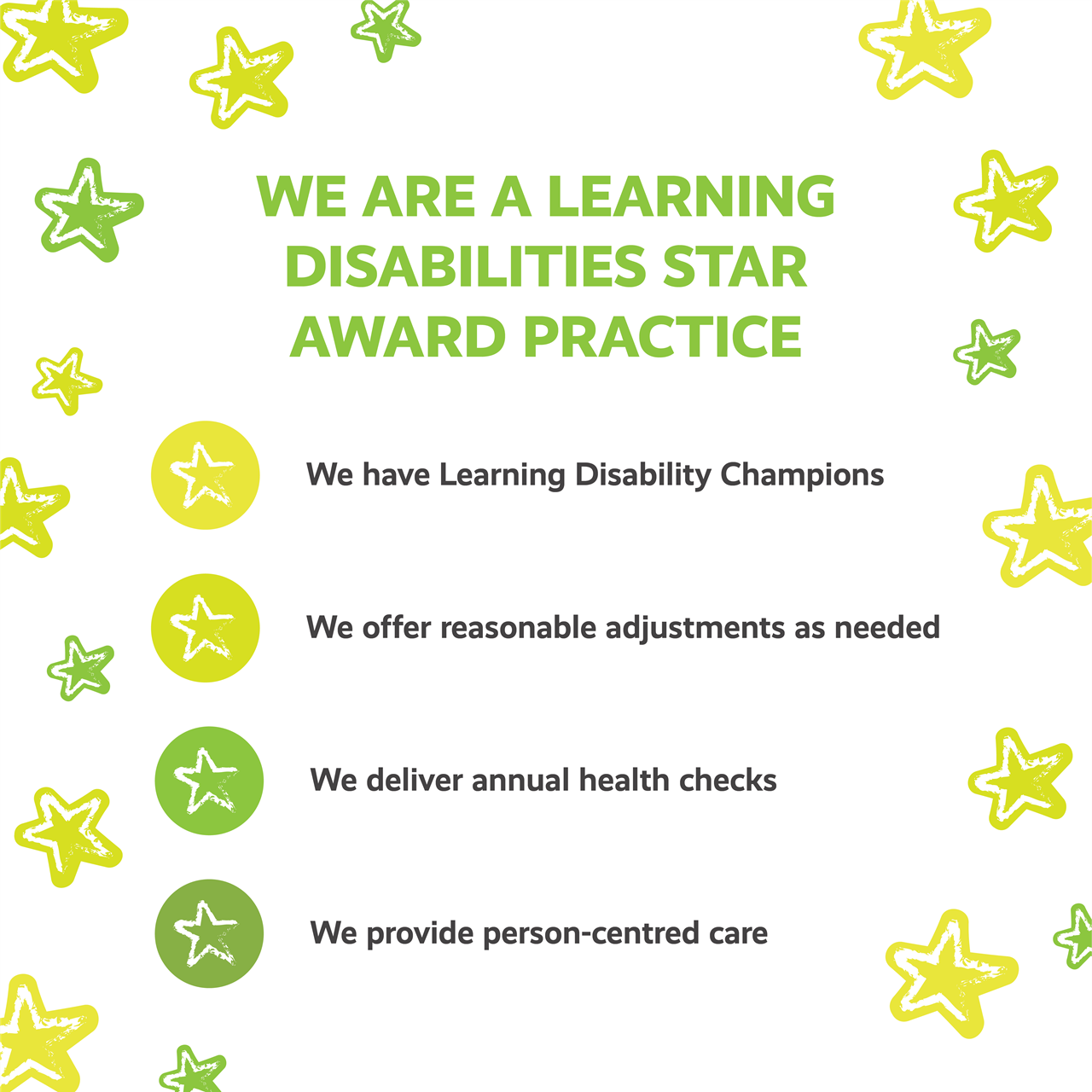 WE ARE A LEARNING DISABILITIES STAR AWARD PRACTICE

We have Learning Disability Champions

We offer reasonable adjustments as needed

We deliver annual health checks

We provide person-centred care